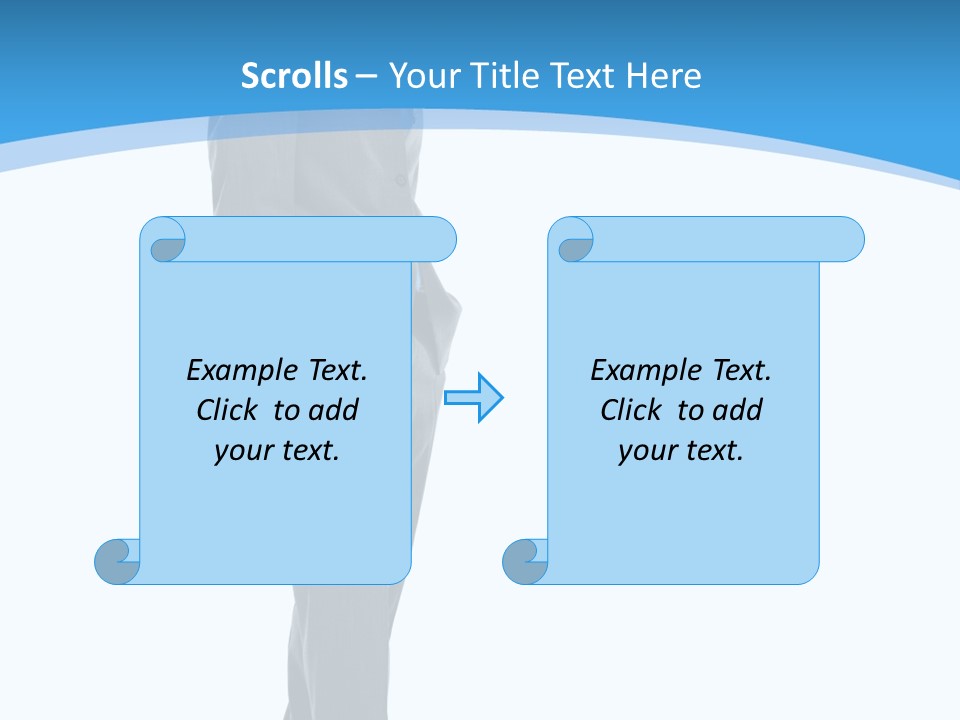 Scrolls – Your Title Text Here

Example Text. Click to add your text.

Example Text. Click to add your text.